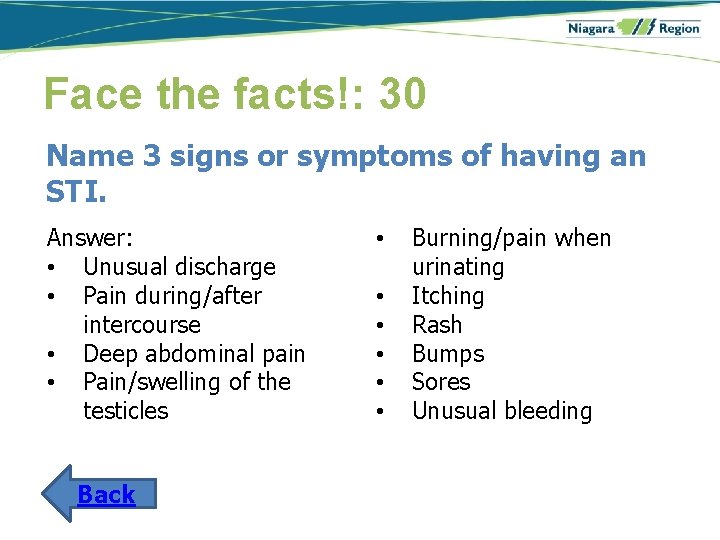 Niagara Region

Face the facts!: 30

Name 3 signs or symptoms of having an STI.

Answer:
• Unusual discharge
• Pain during/after intercourse
• Deep abdominal pain
• Pain/swelling of the testicles

• Burning/pain when urinating
• Itching
• Rash
• Bumps
• Sores
• Unusual bleeding

Back